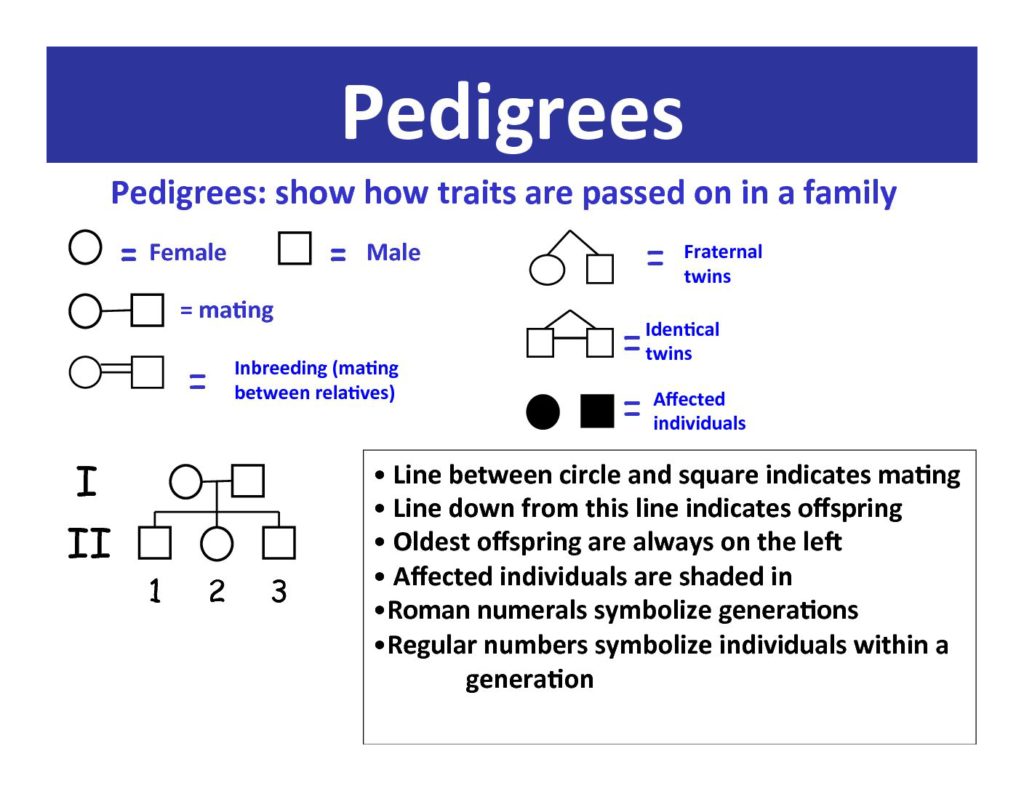 Pedigrees

Pedigrees: show how traits are passed on in a family

= Female = Male

= mating

= Inbreeding (mating between relatives)

= Fraternal twins

= Identical twins

= Affected individuals

I

II

1 2 3

• Line between circle and square indicates mating
• Line down from this line indicates offspring
• Oldest offspring are always on the left
• Affected individuals are shaded in
•Roman numerals symbolize generations
•Regular numbers symbolize individuals within a generation